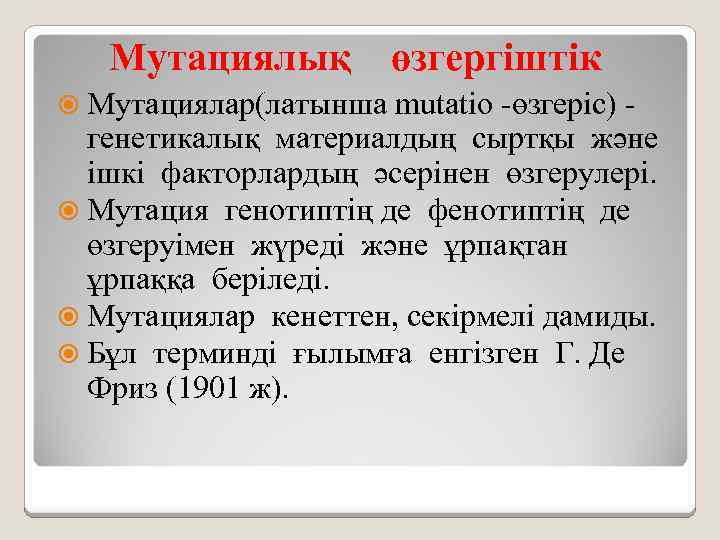 Мутациялық өзгергіштік

Мутациялар(латынша mutatio -өзгеріс) - генетикалық материалдың сыртқы және ішкі факторлардың әсерінен өзгерулері.

Мутация генотиптің де фенотиптің де өзгеруімен жүреді және ұрпақтан ұрпаққа беріледі.

Мутациялар кенеттен, секірмелі дамиды.

Бұл терминді ғылымға енгізген Г. Де Фриз (1901 ж).